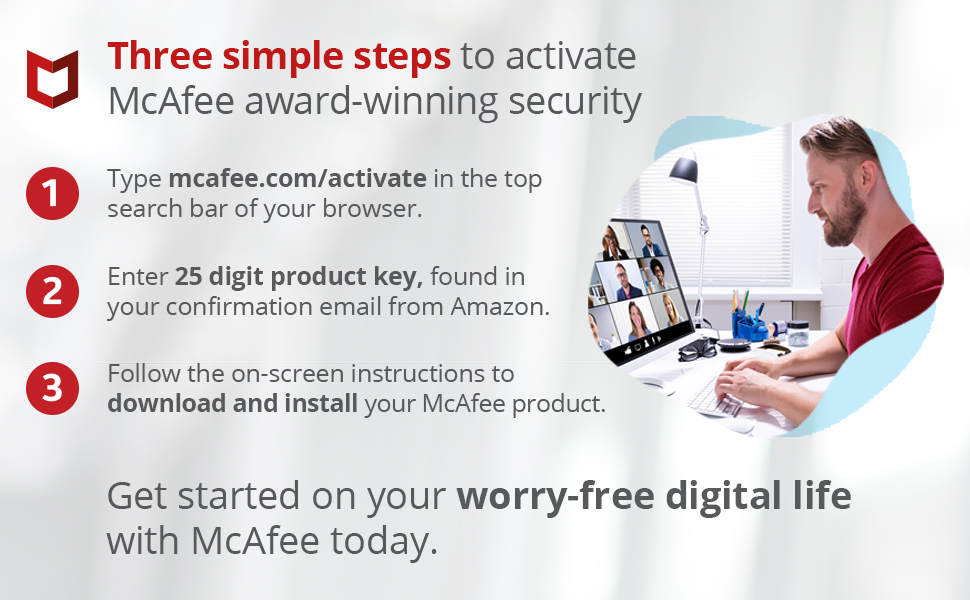 Three simple steps to activate McAfee award-winning security

1 Type mcafee.com/activate in the top search bar of your browser.

2 Enter 25 digit product key, found in your confirmation email from Amazon.

3 Follow the on-screen instructions to download and install your McAfee product.

Get started on your worry-free digital life with McAfee today.